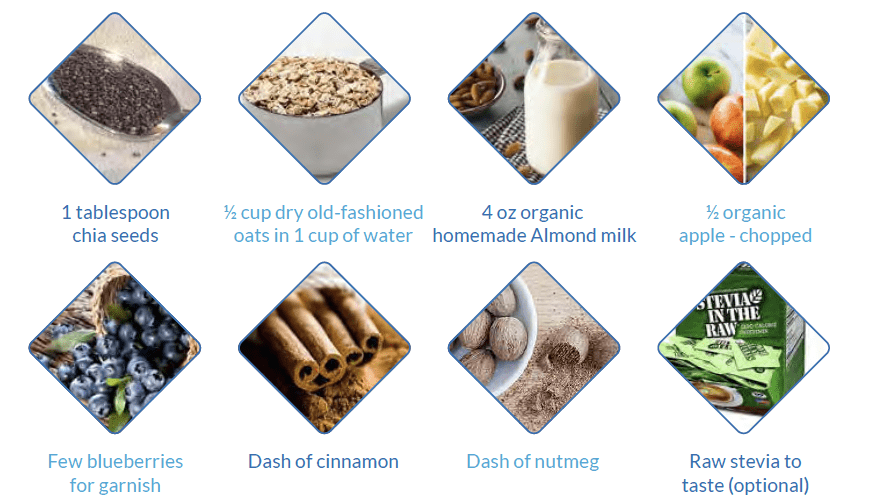 1 tablespoon chia seeds

½ cup dry old-fashioned oats in 1 cup of water

4 oz organic homemade Almond milk

½ organic apple - chopped

STEVIA IN THE RAW

Few blueberries for garnish

Dash of cinnamon

Dash of nutmeg

Raw stevia to taste (optional)